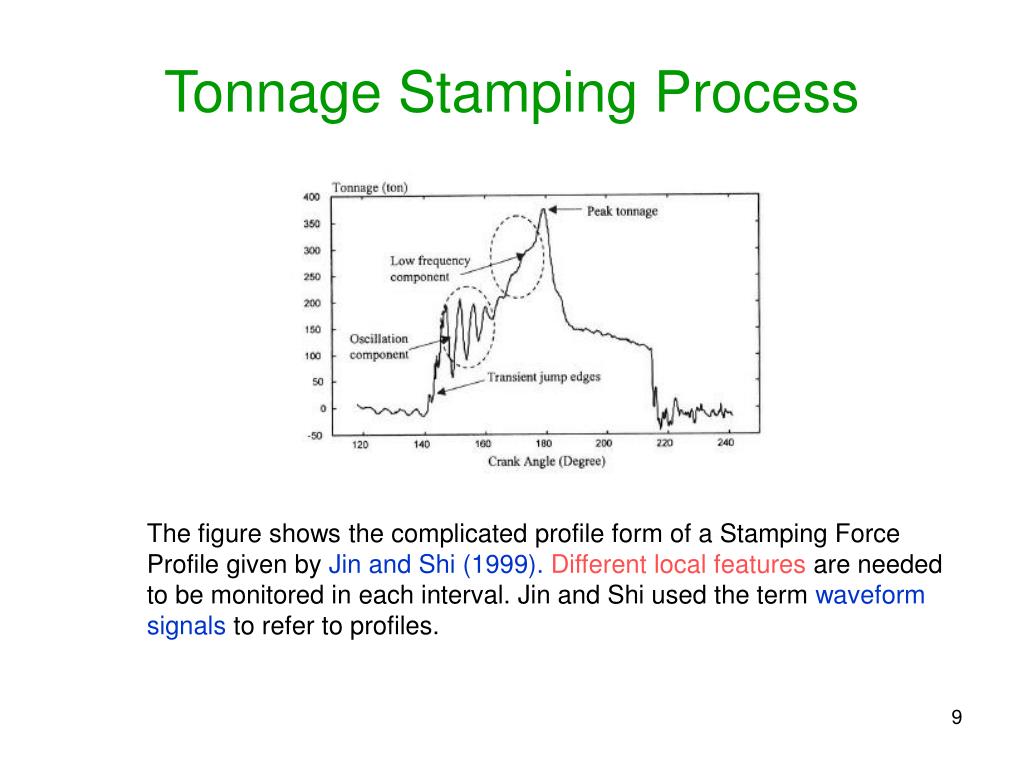 Tonnage Stamping Process

Tonnage (ton)

400
350
300
250
200
150
100
50
0
-50

Peak tonnage

Low frequency component

Oscillation component

Transient jump edges

120 140 160 180 200 220 240

Crank Angle (Degree)

The figure shows the complicated profile form of a Stamping Force Profile given by Jin and Shi (1999). Different local features are needed to be monitored in each interval. Jin and Shi used the term waveform signals to refer to profiles.

9